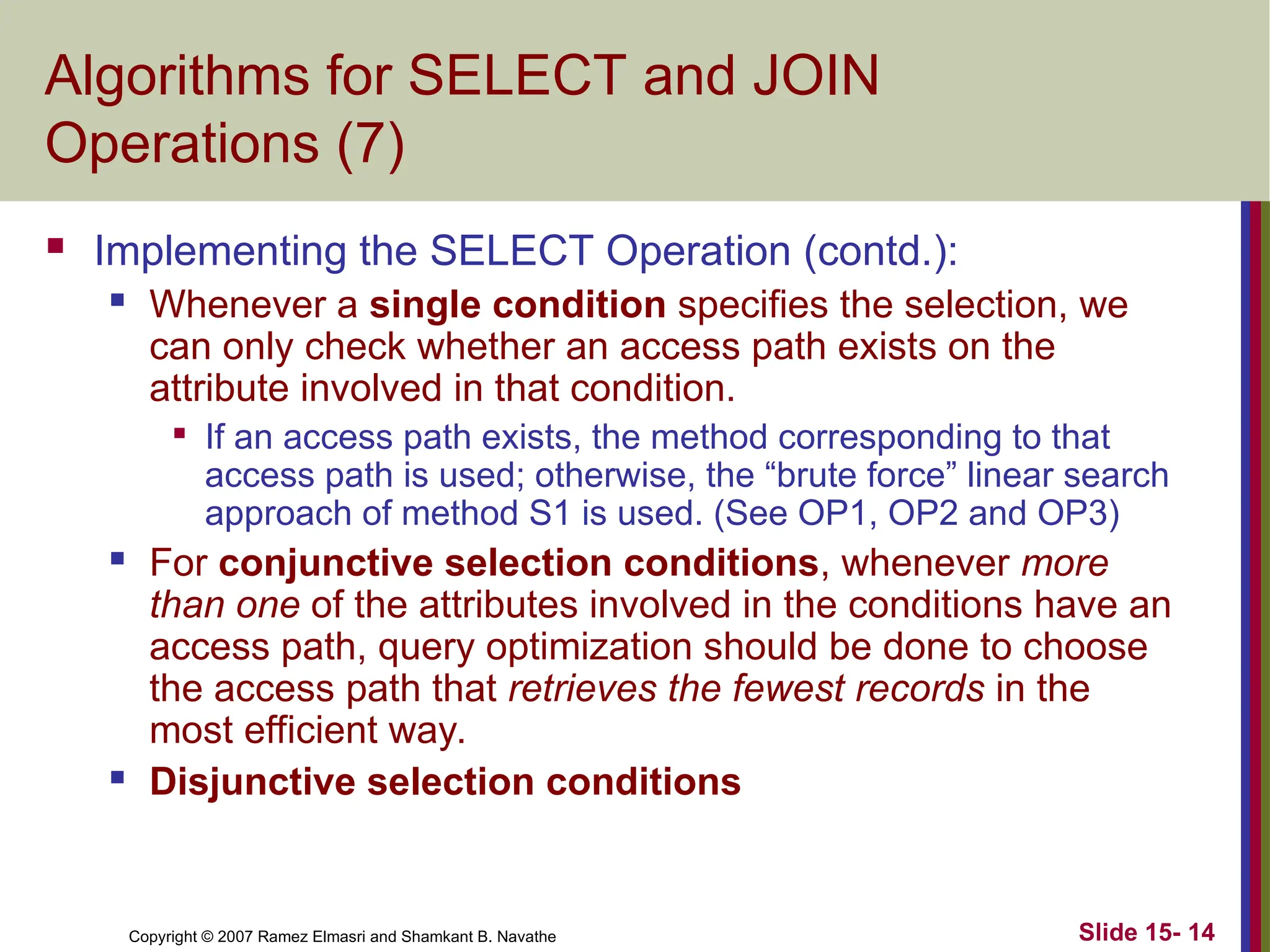 Algorithms for SELECT and JOIN Operations (7)

Implementing the SELECT Operation (contd.):

Whenever a single condition specifies the selection, we can only check whether an access path exists on the attribute involved in that condition.

If an access path exists, the method corresponding to that access path is used; otherwise, the “brute force” linear search approach of method S1 is used. (See OP1, OP2 and OP3)

For conjunctive selection conditions, whenever more than one of the attributes involved in the conditions have an access path, query optimization should be done to choose the access path that retrieves the fewest records in the most efficient way.

Disjunctive selection conditions

Copyright © 2007 Ramez Elmasri and Shamkant B. Navathe

Slide 15- 14